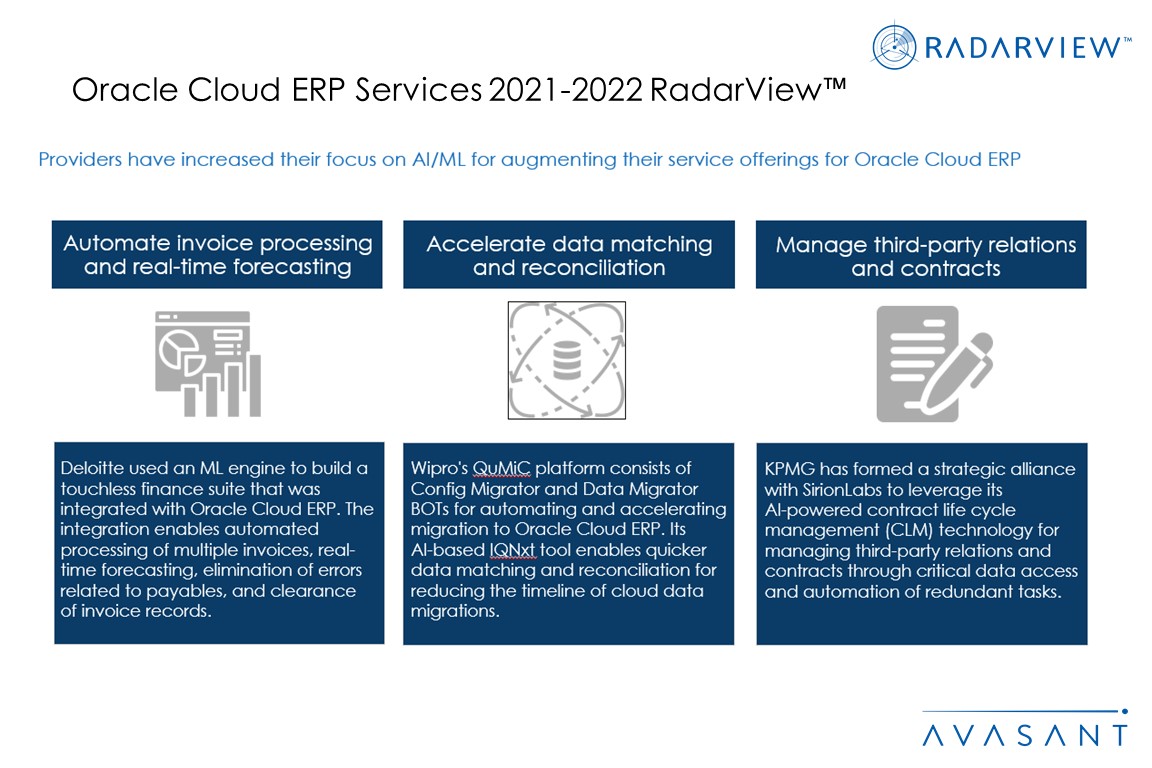 RADARVIEW™

Oracle Cloud ERP Services 2021-2022 RadarView™

Providers have increased their focus on AI/ML for augmenting their service offerings for Oracle Cloud ERP

Automate invoice processing and real-time forecasting

Deloitte used an ML engine to build a touchless finance suite that was integrated with Oracle Cloud ERP. The integration enables automated processing of multiple invoices, real-time forecasting, elimination of errors related to payables, and clearance of invoice records.

Accelerate data matching and reconciliation

Wipro's QuMiC platform consists of Config Migrator and Data Migrator BOTs for automating and accelerating migration to Oracle Cloud ERP. Its AI-based IQNxt tool enables quicker data matching and reconciliation for reducing the timeline of cloud data migrations.

Manage third-party relations and contracts

KPMG has formed a strategic alliance with SirionLabs to leverage its AI-powered contract life cycle management (CLM) technology for managing third-party relations and contracts through critical data access and automation of redundant tasks.

AVASANT